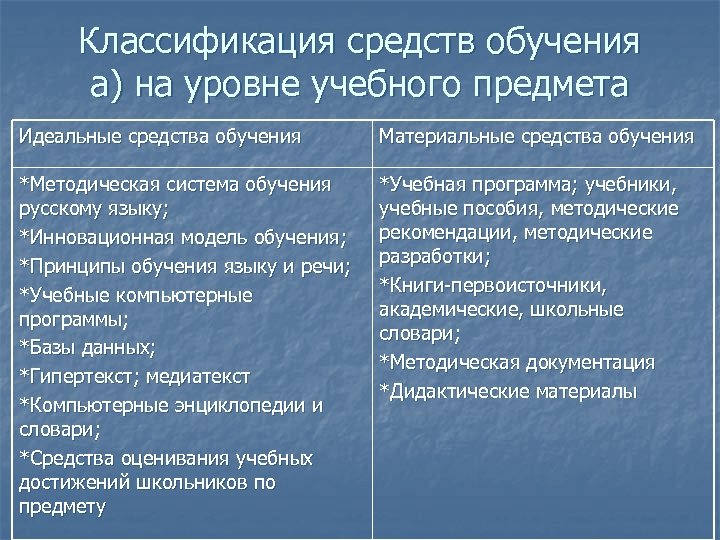 Классификация средств обучения
а) на уровне учебного предмета

| Идеальные средства обучения | Материальные средства обучения |
|---|---|
| *Методическая система обучения русскому языку; *Инновационная модель обучения; *Принципы обучения языку и речи; *Учебные компьютерные программы; *Базы данных; *Гипертекст; медиатекст *Компьютерные энциклопедии и словари; *Средства оценивания учебных достижений школьников по предмету | *Учебная программа; учебники, учебные пособия, методические рекомендации, методические разработки; *Книги-первоисточники, академические, школьные словари; *Методическая документация *Дидактические материалы |